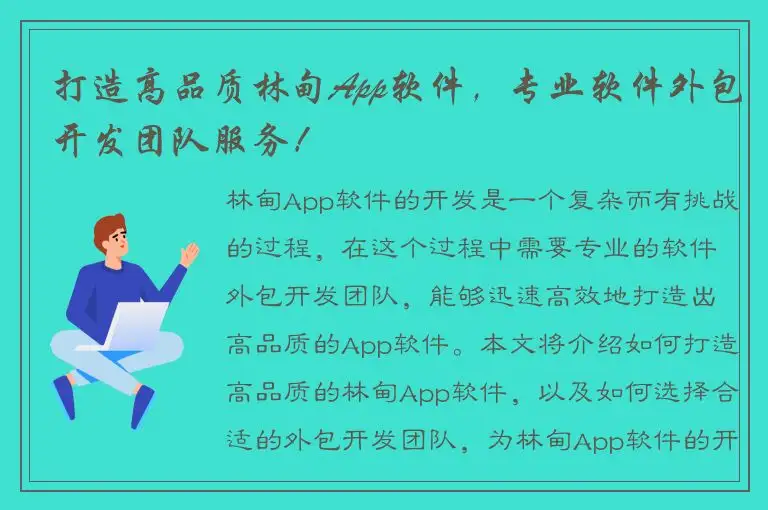 打造高品质林甸App软件，专业软件外包开发团队服务！

林甸App软件的开发是一个复杂而有挑战的过程，在这个过程中需要专业的软件外包开发团队，能够迅速高效地打造出高品质的App软件。本文将介绍如何打造高品质的林甸App软件，以及如何选择合适的外包开发团队，为林甸App软件的开